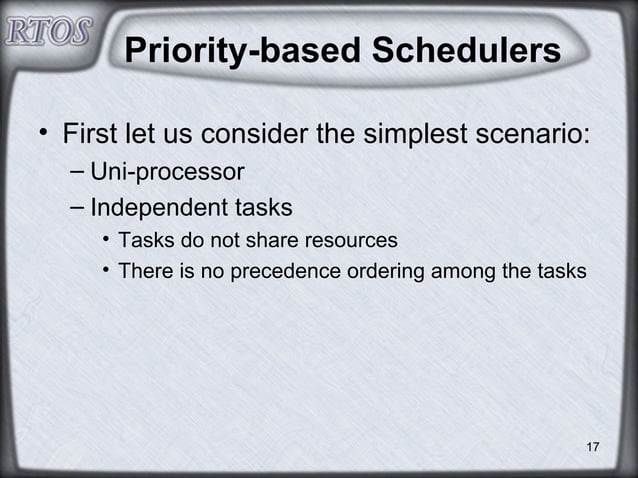 RTOS

Priority-based Schedulers

• First let us consider the simplest scenario:
– Uni-processor
– Independent tasks
• Tasks do not share resources
• There is no precedence ordering among the tasks

17